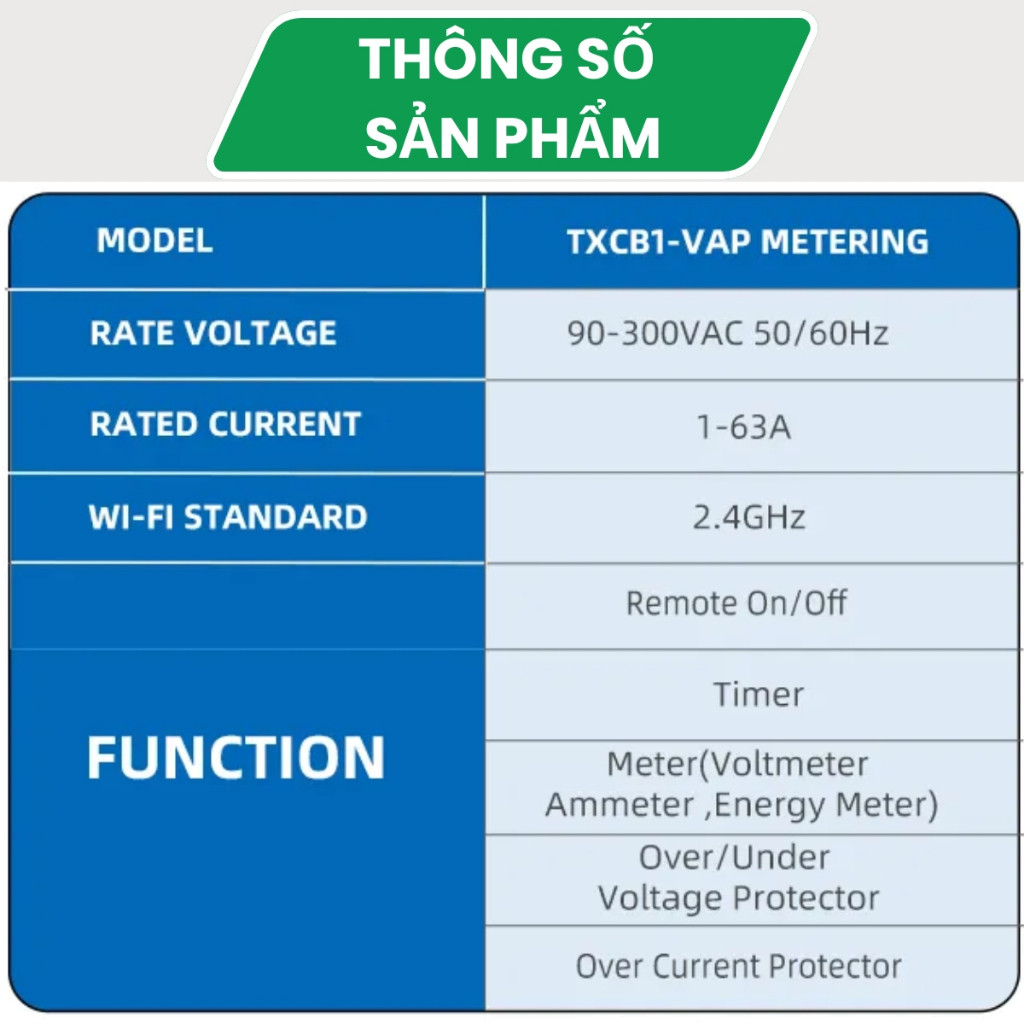 THÔNG SỐ SẢN PHẨM

| MODEL | TXCB1-VAP METERING |
|---|---|
| RATE VOLTAGE | 90-300VAC 50/60Hz |
| RATED CURRENT | 1-63A |
| WI-FI STANDARD | 2.4GHz |
| FUNCTION | Remote On/Off |
| | Timer |
| | Meter(Voltmeter Ammeter ,Energy Meter) |
| | Over/Under Voltage Protector |
| | Over Current Protector |